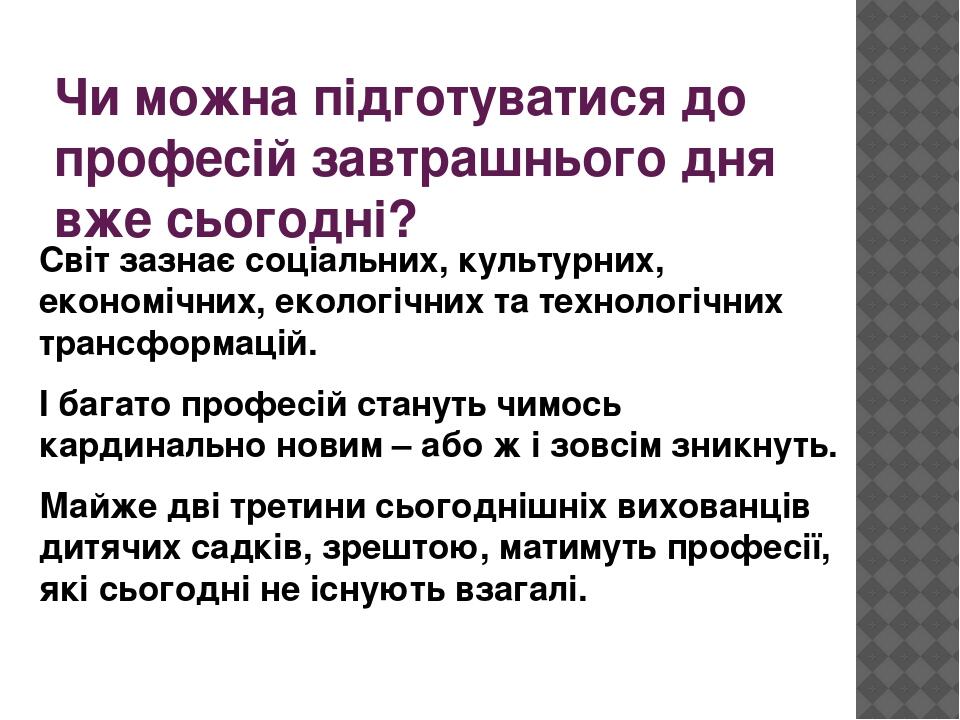 Чи можна підготуватися до професій завтрашнього дня вже сьогодні?

Світ зазнає соціальних, культурних, економічних, екологічних та технологічних трансформацій.

І багато професій стануть чимось кардинально новим – або ж і зовсім зникнуть.

Майже дві третини сьогоднішніх вихованців дитячих садків, зрештою, матимуть професії, які сьогодні не існують взагалі.